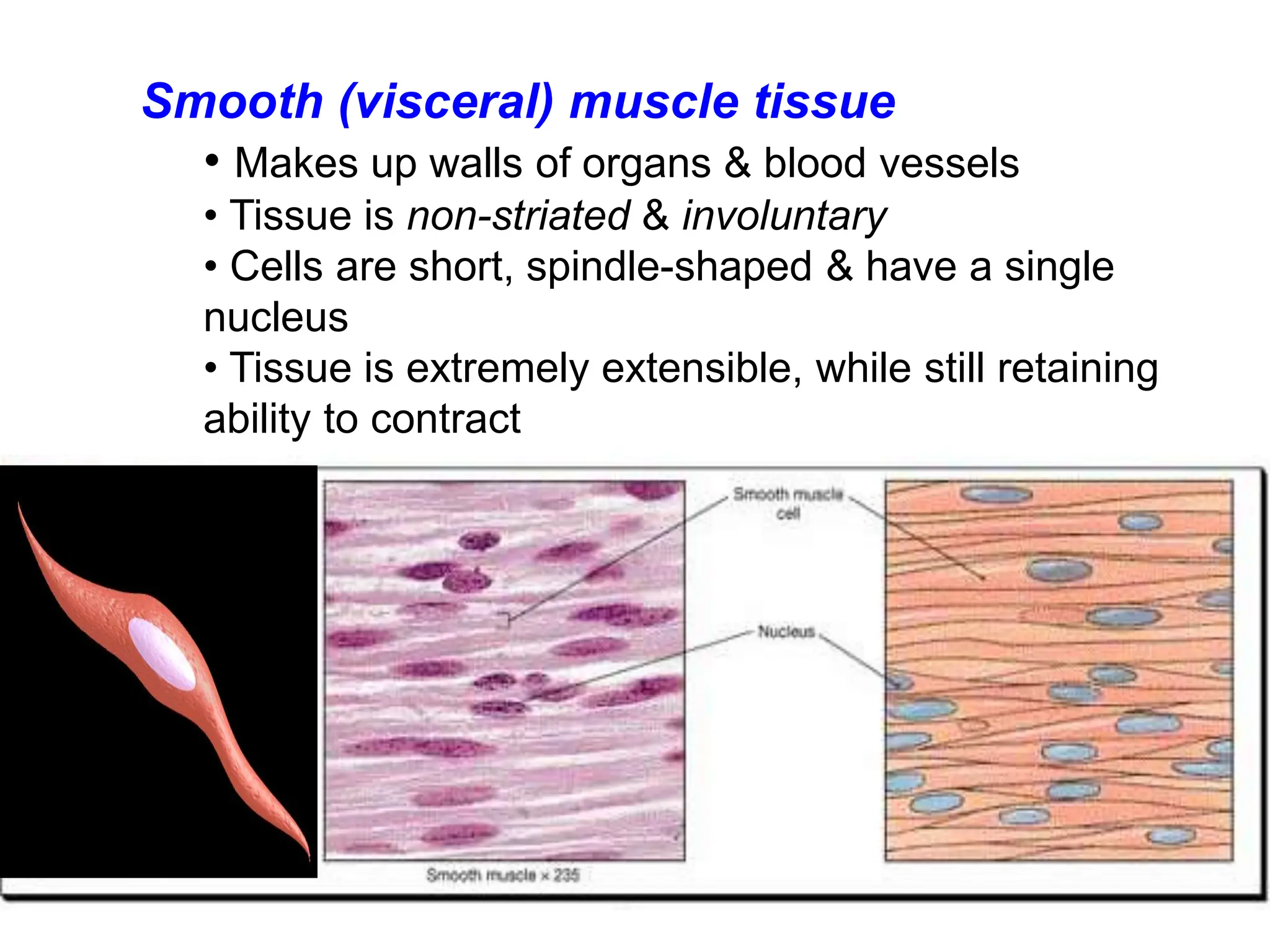 Smooth (visceral) muscle tissue

• Makes up walls of organs & blood vessels
• Tissue is non-striated & involuntary
• Cells are short, spindle-shaped & have a single nucleus
• Tissue is extremely extensible, while still retaining ability to contract

Smooth muscle cell

Nucleus

Smooth muscle × 235